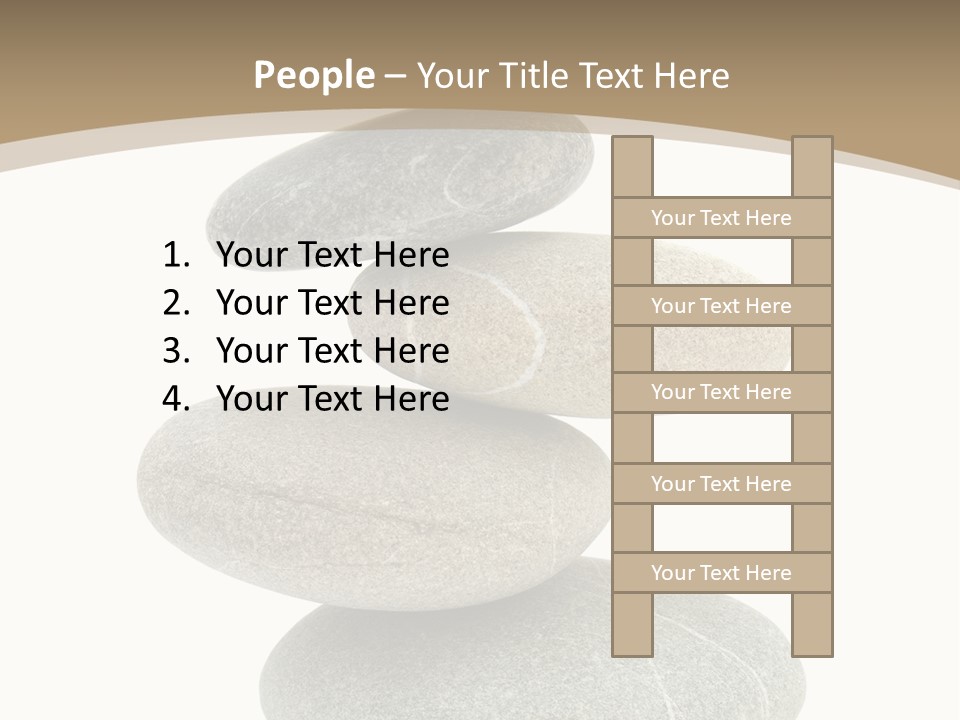 People – Your Title Text Here

1. Your Text Here
2. Your Text Here
3. Your Text Here
4. Your Text Here

Your Text Here

Your Text Here

Your Text Here

Your Text Here

Your Text Here